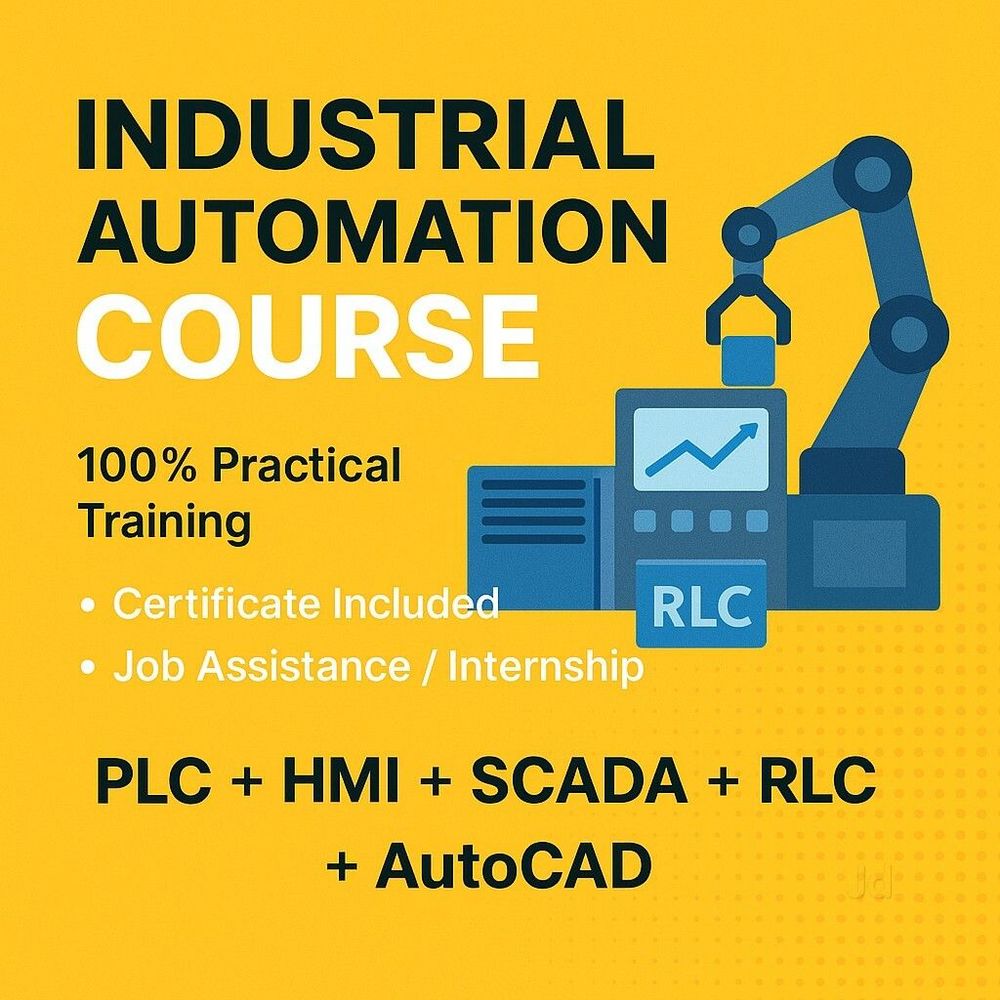 INDUSTRIAL AUTOMATION COURSE

100% Practical Training

• Certificate Included
• Job Assistance / Internship

RLC

PLC + HMI + SCADA + RLC + AutoCAD

Jd